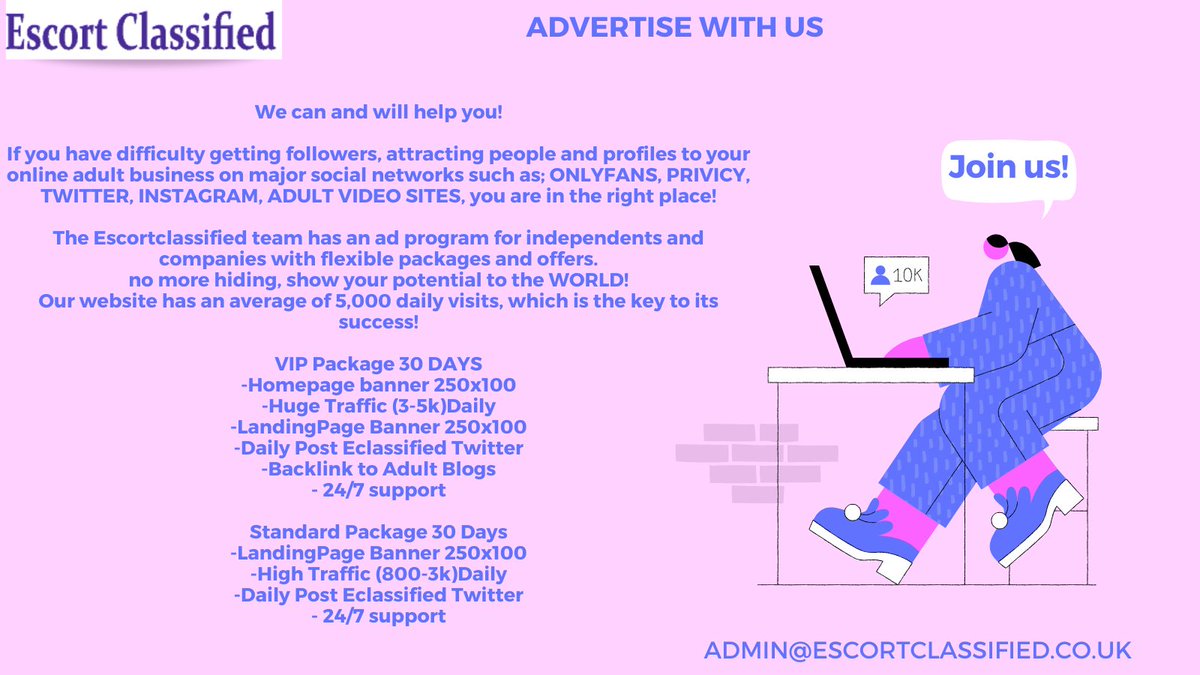 Escort Classified

ADVERTISE WITH US

We can and will help you!

If you have difficulty getting followers, attracting people and profiles to your online adult business on major social networks such as; ONLYFANS, PRIVICY, TWITTER, INSTAGRAM, ADULT VIDEO SITES, you are in the right place!

The Escortclassified team has an ad program for independents and companies with flexible packages and offers.
no more hiding, show your potential to the WORLD!
Our website has an average of 5,000 daily visits, which is the key to its success!

VIP Package 30 DAYS
-Homepage banner 250x100
-Huge Traffic (3-5k)Daily
-LandingPage Banner 250x100
-Daily Post Eclassified Twitter
-Backlink to Adult Blogs
- 24/7 support

Standard Package 30 Days
-LandingPage Banner 250x100
-High Traffic (800-3k)Daily
-Daily Post Eclassified Twitter
- 24/7 support

Join us!

10K

ADMIN@ESCORTCLASSIFIED.CO.UK